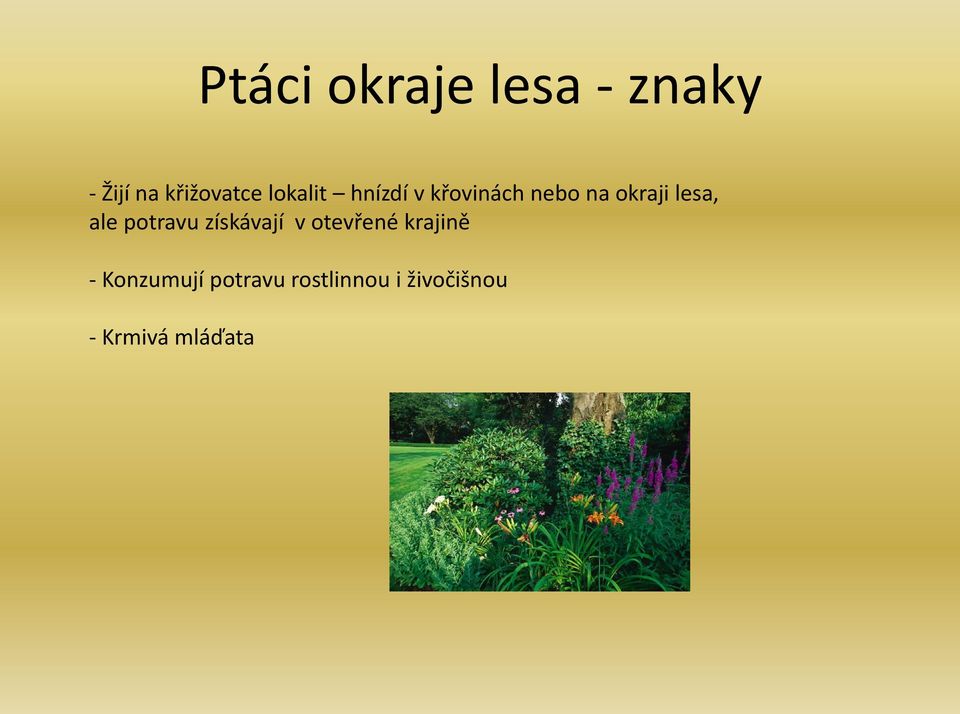 Ptáci okraje lesa - znaky

- Žijí na křižovatce lokalit – hnízdí v křovinách nebo na okraji lesa, ale potravu získávají  v otevřené krajině

- Konzumují potravu rostlinnou i živočišnou

- Krmivá mláďata